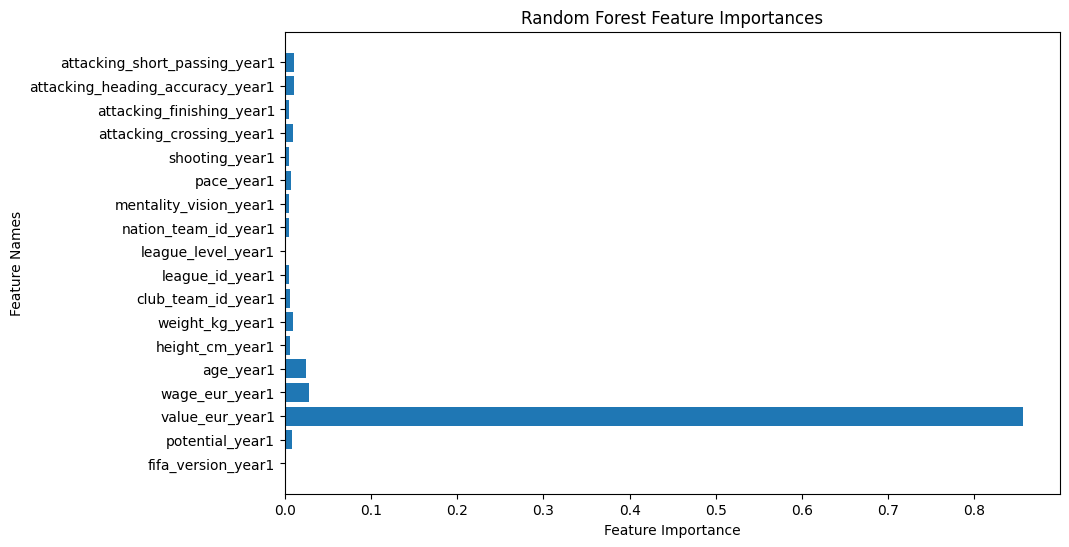 Random Forest Feature Importances

Feature Names

attacking_short_passing_year1
attacking_heading_accuracy_year1
attacking_finishing_year1
attacking_crossing_year1
shooting_year1
pace_year1
mentality_vision_year1
nation_team_id_year1
league_level_year1
league_id_year1
club_team_id_year1
weight_kg_year1
height_cm_year1
age_year1
wage_eur_year1
value_eur_year1
potential_year1
fifa_version_year1

0.0 0.1 0.2 0.3 0.4 0.5 0.6 0.7 0.8

Feature Importance